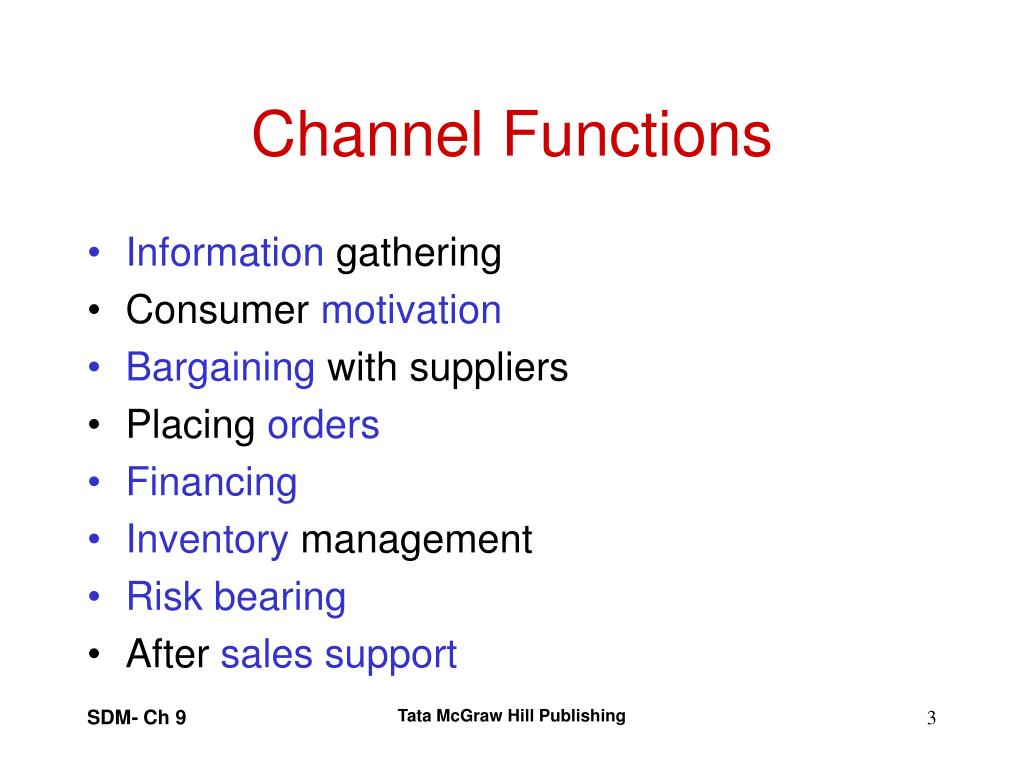 Channel Functions

• Information gathering
• Consumer motivation
• Bargaining with suppliers
• Placing orders
• Financing
• Inventory management
• Risk bearing
• After sales support

SDM- Ch 9
Tata McGraw Hill Publishing
3